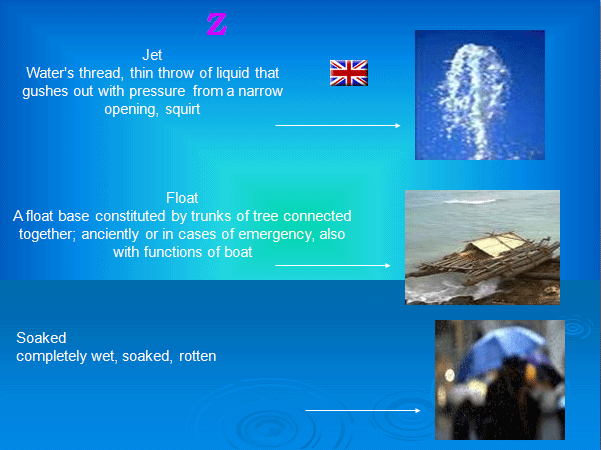 Z

Jet
Water's thread, thin throw of liquid that gushes out with pressure from a narrow opening, squirt

Float
A float base constituted by trunks of tree connected together; anciently or in cases of emergency, also with functions of boat

Soaked
completely wet, soaked, rotten